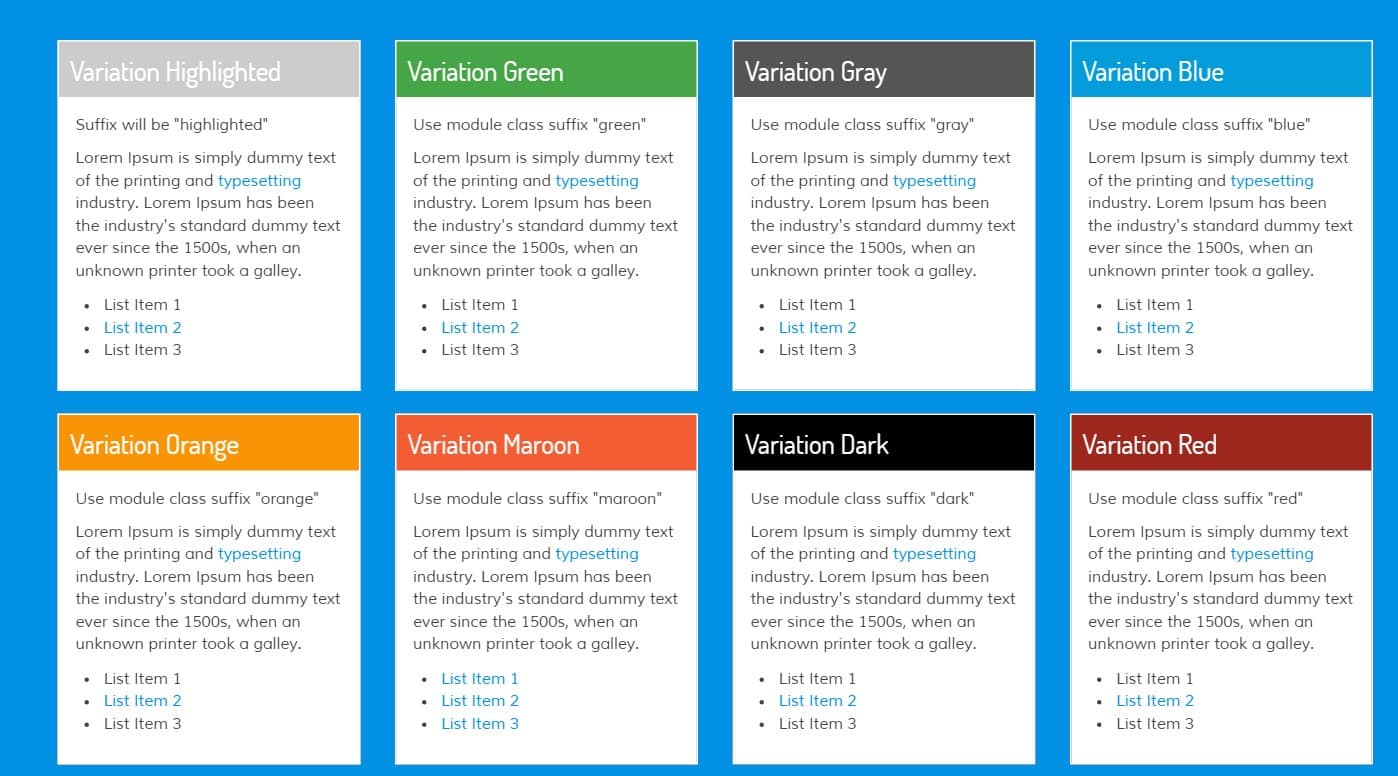 Variation Highlighted

Suffix will be "highlighted"

Lorem Ipsum is simply dummy text of the printing and typesetting industry. Lorem Ipsum has been the industry's standard dummy text ever since the 1500s, when an unknown printer took a galley.

- List Item 1
- List Item 2
- List Item 3

Variation Green

Use module class suffix "green"

Lorem Ipsum is simply dummy text of the printing and typesetting industry. Lorem Ipsum has been the industry's standard dummy text ever since the 1500s, when an unknown printer took a galley.

- List Item 1
- List Item 2
- List Item 3

Variation Gray

Use module class suffix "gray"

Lorem Ipsum is simply dummy text of the printing and typesetting industry. Lorem Ipsum has been the industry's standard dummy text ever since the 1500s, when an unknown printer took a galley.

- List Item 1
- List Item 2
- List Item 3

Variation Blue

Use module class suffix "blue"

Lorem Ipsum is simply dummy text of the printing and typesetting industry. Lorem Ipsum has been the industry's standard dummy text ever since the 1500s, when an unknown printer took a galley.

- List Item 1
- List Item 2
- List Item 3

Variation Orange

Use module class suffix "orange"

Lorem Ipsum is simply dummy text of the printing and typesetting industry. Lorem Ipsum has been the industry's standard dummy text ever since the 1500s, when an unknown printer took a galley.

- List Item 1
- List Item 2
- List Item 3

Variation Maroon

Use module class suffix "maroon"

Lorem Ipsum is simply dummy text of the printing and typesetting industry. Lorem Ipsum has been the industry's standard dummy text ever since the 1500s, when an unknown printer took a galley.

- List Item 1
- List Item 2
- List Item 3

Variation Dark

Use module class suffix "dark"

Lorem Ipsum is simply dummy text of the printing and typesetting industry. Lorem Ipsum has been the industry's standard dummy text ever since the 1500s, when an unknown printer took a galley.

- List Item 1
- List Item 2
- List Item 3

Variation Red

Use module class suffix "red"

Lorem Ipsum is simply dummy text of the printing and typesetting industry. Lorem Ipsum has been the industry's standard dummy text ever since the 1500s, when an unknown printer took a galley.

- List Item 1
- List Item 2
- List Item 3